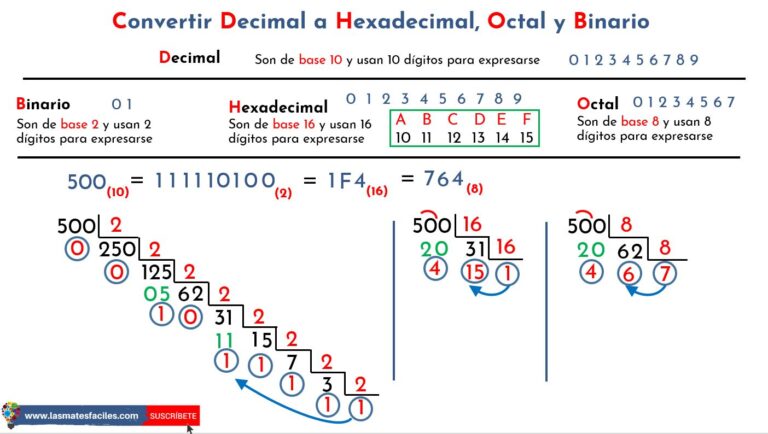 Convertir Decimal a Hexadecimal, Octal y Binario

Decimal Son de base 10 y usan 10 dígitos para expresarse 0 1 2 3 4 5 6 7 8 9

Binario 0 1
Son de base 2 y usan 2 dígitos para expresarse

Hexadecimal 0 1 2 3 4 5 6 7 8 9
Son de base 16 y usan 16 dígitos para expresarse

| A | B | C | D | E | F |
|---|---|---|---|---|---|
| 10 | 11 | 12 | 13 | 14 | 15 |

Octal 0 1 2 3 4 5 6 7
Son de base 8 y usan 8 dígitos para expresarse

$500_{(10)} = 111110100_{(2)} = 1F4_{(16)} = 764_{(8)}$

500 2
0 250 2
0 125 2
05 62 2
1 0 31 2
11 15 2
1 1 7 2
1 3 2
1 1

500 16
20 31 16
4 15 1

500 8
20 62 8
4 6 7

www.lasmatesfaciles.com SUSCRÍBETE